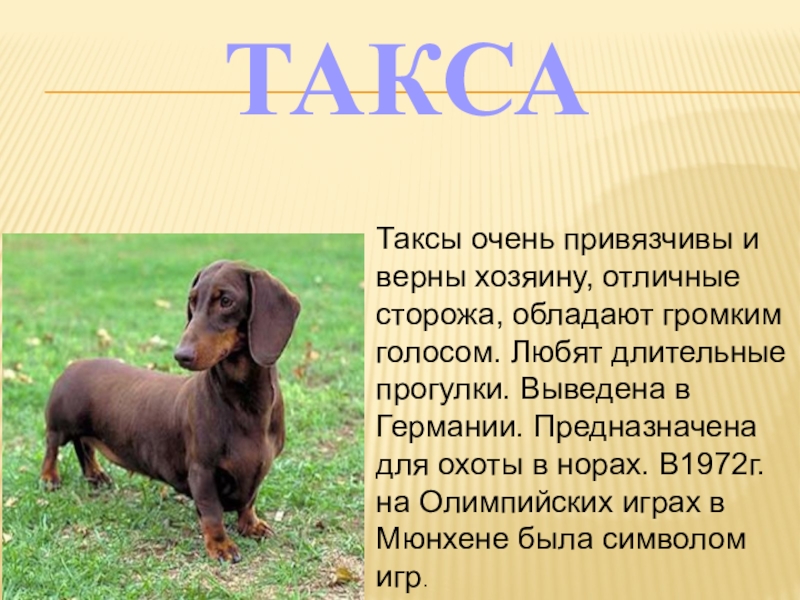 ТАКСА

Таксы очень привязчивы и верны хозяину, отличные сторожа, обладают громким голосом. Любят длительные прогулки. Выведена в Германии. Предназначена для охоты в норах. В1972г. на Олимпийских играх в Мюнхене была символом игр.